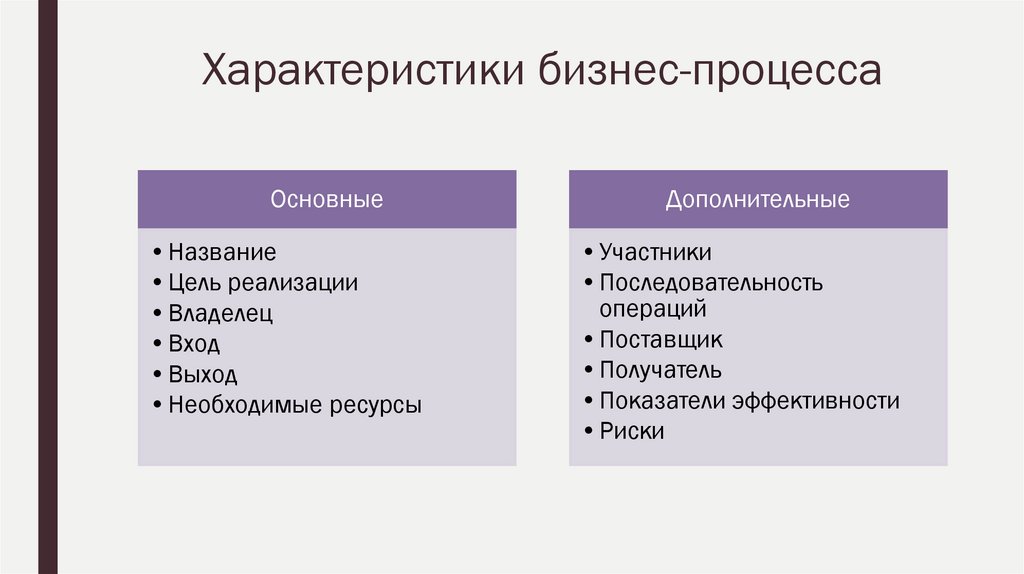 Характеристики бизнес-процесса

Основные

• Название
• Цель реализации
• Владелец
• Вход
• Выход
• Необходимые ресурсы

Дополнительные

• Участники
• Последовательность операций
• Поставщик
• Получатель
• Показатели эффективности
• Риски